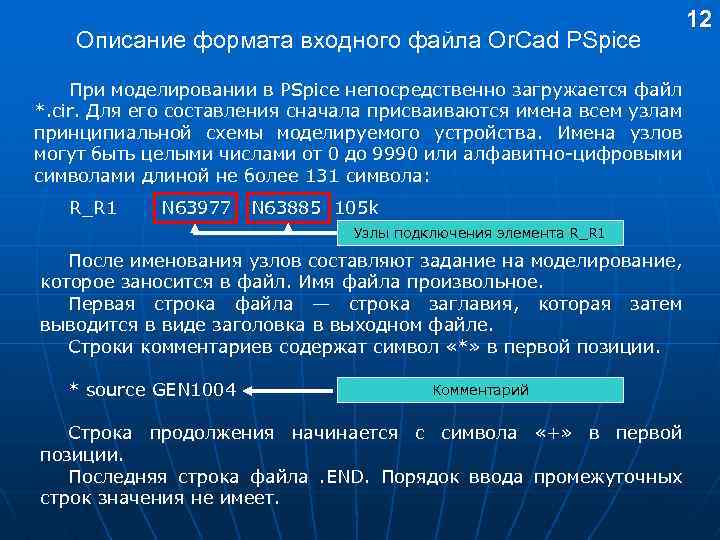 12

Описание формата входного файла OrCad PSpice

При моделировании в PSpice непосредственно загружается файл *.cir. Для его составления сначала присваиваются имена всем узлам принципиальной схемы моделируемого устройства. Имена узлов могут быть целыми числами от 0 до 9990 или алфавитно-цифровыми символами длиной не более 131 символа:

R_R1 N63977 N63885 105k

Узлы подключения элемента R_R1

После именования узлов составляют задание на моделирование, которое заносится в файл. Имя файла произвольное.

Первая строка файла — строка заглавия, которая затем выводится в виде заголовка в выходном файле.

Строки комментариев содержат символ «*» в первой позиции.

* source GEN1004

Комментарий

Строка продолжения начинается с символа «+» в первой позиции.

Последняя строка файла .END. Порядок ввода промежуточных строк значения не имеет.